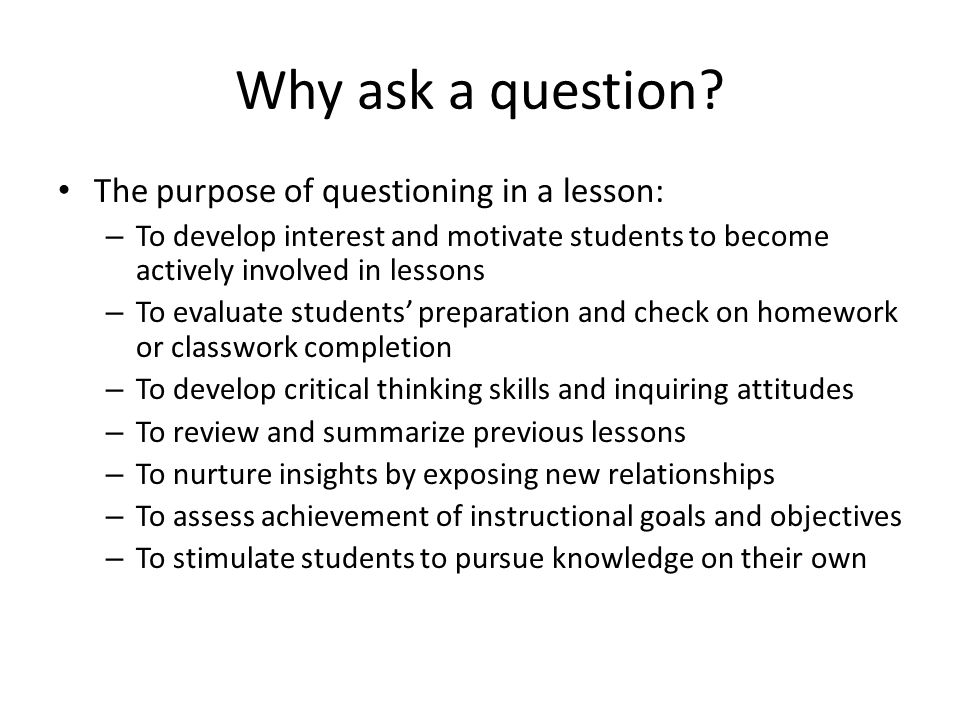 Why ask a question?

• The purpose of questioning in a lesson:
– To develop interest and motivate students to become actively involved in lessons
– To evaluate students' preparation and check on homework or classwork completion
– To develop critical thinking skills and inquiring attitudes
– To review and summarize previous lessons
– To nurture insights by exposing new relationships
– To assess achievement of instructional goals and objectives
– To stimulate students to pursue knowledge on their own